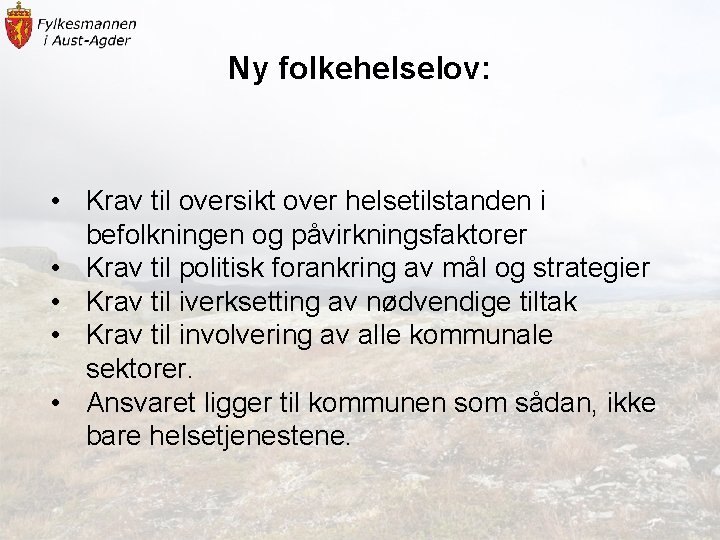 Fylkesmannen i Aust-Agder

Ny folkehelselov:

• Krav til oversikt over helsetilstanden i befolkningen og påvirkningsfaktorer
• Krav til politisk forankring av mål og strategier
• Krav til iverksetting av nødvendige tiltak
• Krav til involvering av alle kommunale sektorer.
• Ansvaret ligger til kommunen som sådan, ikke bare helsetjenestene.